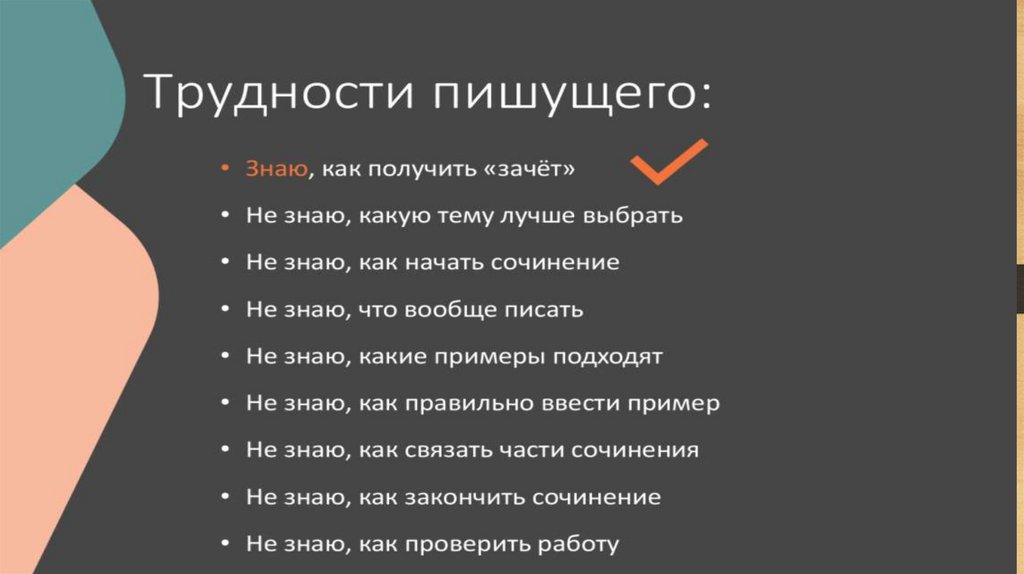 Трудности пишущего:

• Знаю, как получить «зачёт»
• Не знаю, какую тему лучше выбрать
• Не знаю, как начать сочинение
• Не знаю, что вообще писать
• Не знаю, какие примеры подходят
• Не знаю, как правильно ввести пример
• Не знаю, как связать части сочинения
• Не знаю, как закончить сочинение
• Не знаю, как проверить работу